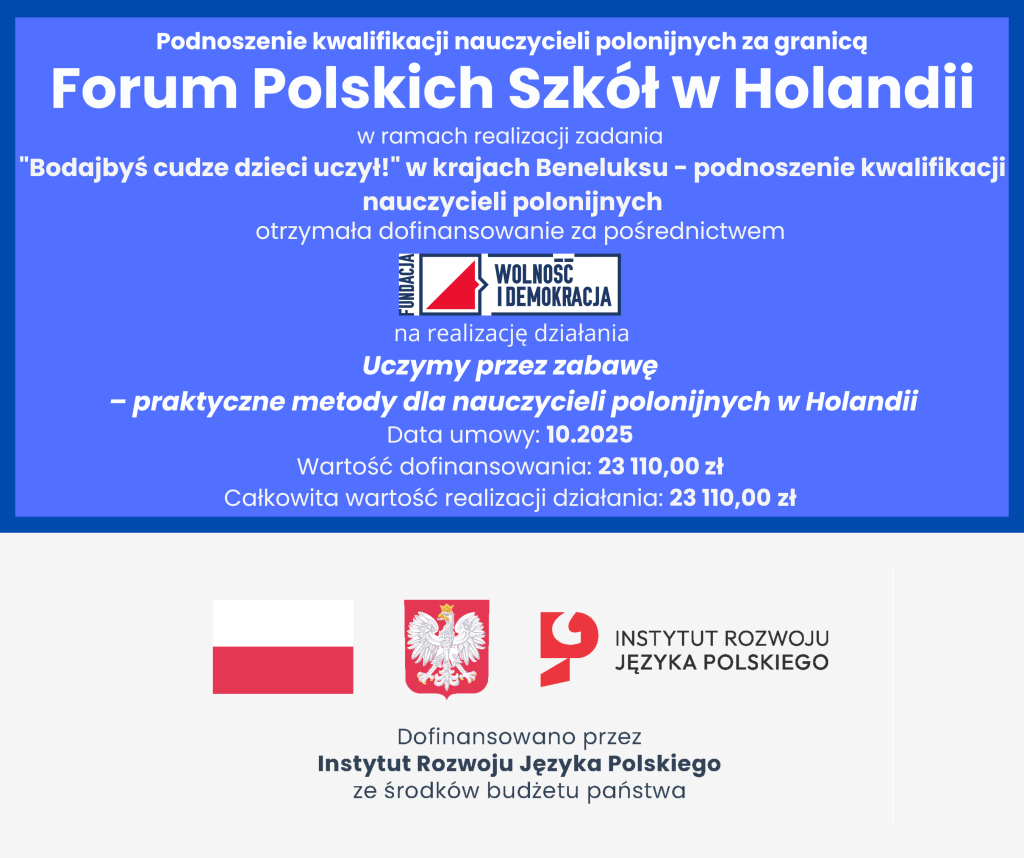 Podnoszenie kwalifikacji nauczycieli polonijnych za granicą

Forum Polskich Szkół w Holandii

w ramach realizacji zadania

"Bodajbyś cudze dzieci uczył!" w krajach Beneluksu - podnoszenie kwalifikacji nauczycieli polonijnych

otrzymała dofinansowanie za pośrednictwem

FUNDACJA WOLNOŚĆ I DEMOKRACJA

na realizację działania

Uczymy przez zabawę
– praktyczne metody dla nauczycieli polonijnych w Holandii

Data umowy: 10.2025

Wartość dofinansowania: 23 110,00 zł

Całkowita wartość realizacji działania: 23 110,00 zł

INSTYTUT ROZWOJU JĘZYKA POLSKIEGO

Dofinansowano przez
Instytut Rozwoju Języka Polskiego
ze środków budżetu państwa